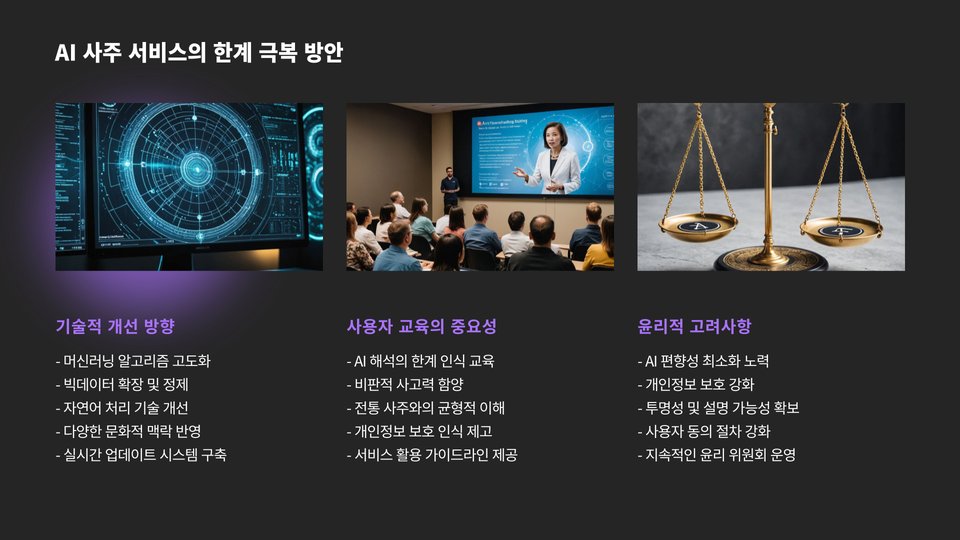 AI 사주 서비스의 한계 극복 방안

기술적 개선 방향

- 머신러닝 알고리즘 고도화
- 빅데이터 확장 및 정제
- 자연어 처리 기술 개선
- 다양한 문화적 맥락 반영
- 실시간 업데이트 시스템 구축

사용자 교육의 중요성

- AI 해석의 한계 인식 교육
- 비판적 사고력 함양
- 전통 사주와의 균형적 이해
- 개인정보 보호 인식 제고
- 서비스 활용 가이드라인 제공

윤리적 고려사항

- AI 편향성 최소화 노력
- 개인정보 보호 강화
- 투명성 및 설명 가능성 확보
- 사용자 동의 절차 강화
- 지속적인 윤리 위원회 운영